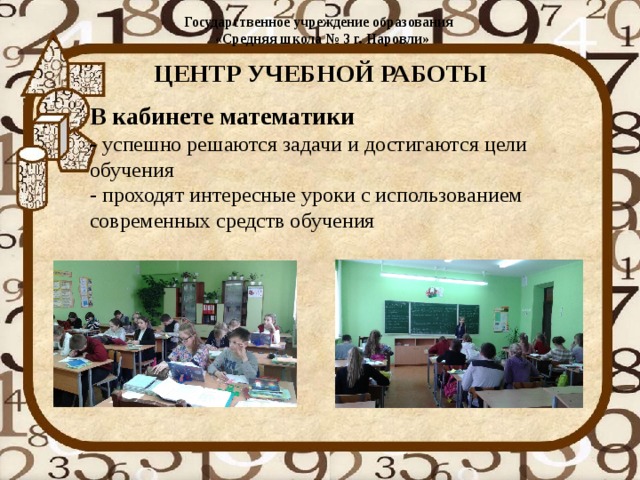 Государственное учреждение образования
«Средняя школа № 3 г. Наровли»

ЦЕНТР УЧЕБНОЙ РАБОТЫ

В кабинете математики
- успешно решаются задачи и достигаются цели обучения
- проходят интересные уроки с использованием современных средств обучения